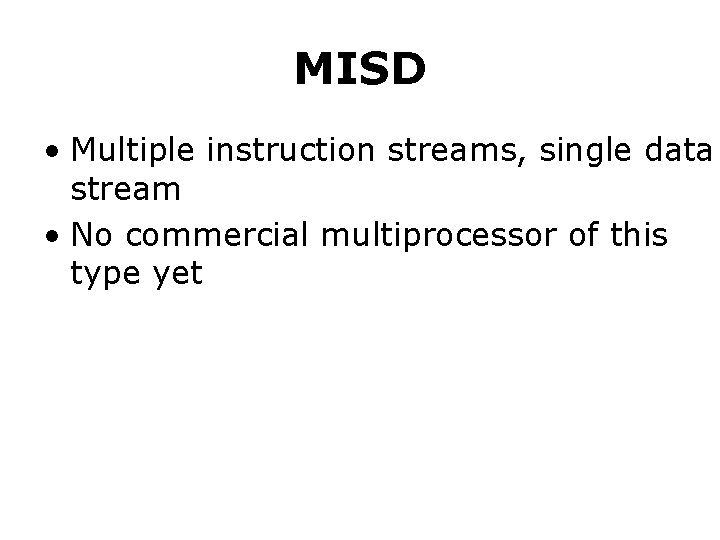 MISD

• Multiple instruction streams, single data stream
• No commercial multiprocessor of this type yet